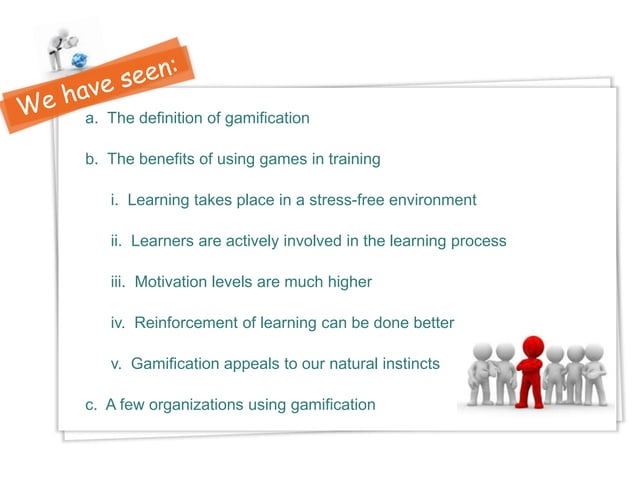 We have seen:

a. The definition of gamification

b. The benefits of using games in training

i. Learning takes place in a stress-free environment

ii. Learners are actively involved in the learning process

iii. Motivation levels are much higher

iv. Reinforcement of learning can be done better

v. Gamification appeals to our natural instincts

c. A few organizations using gamification